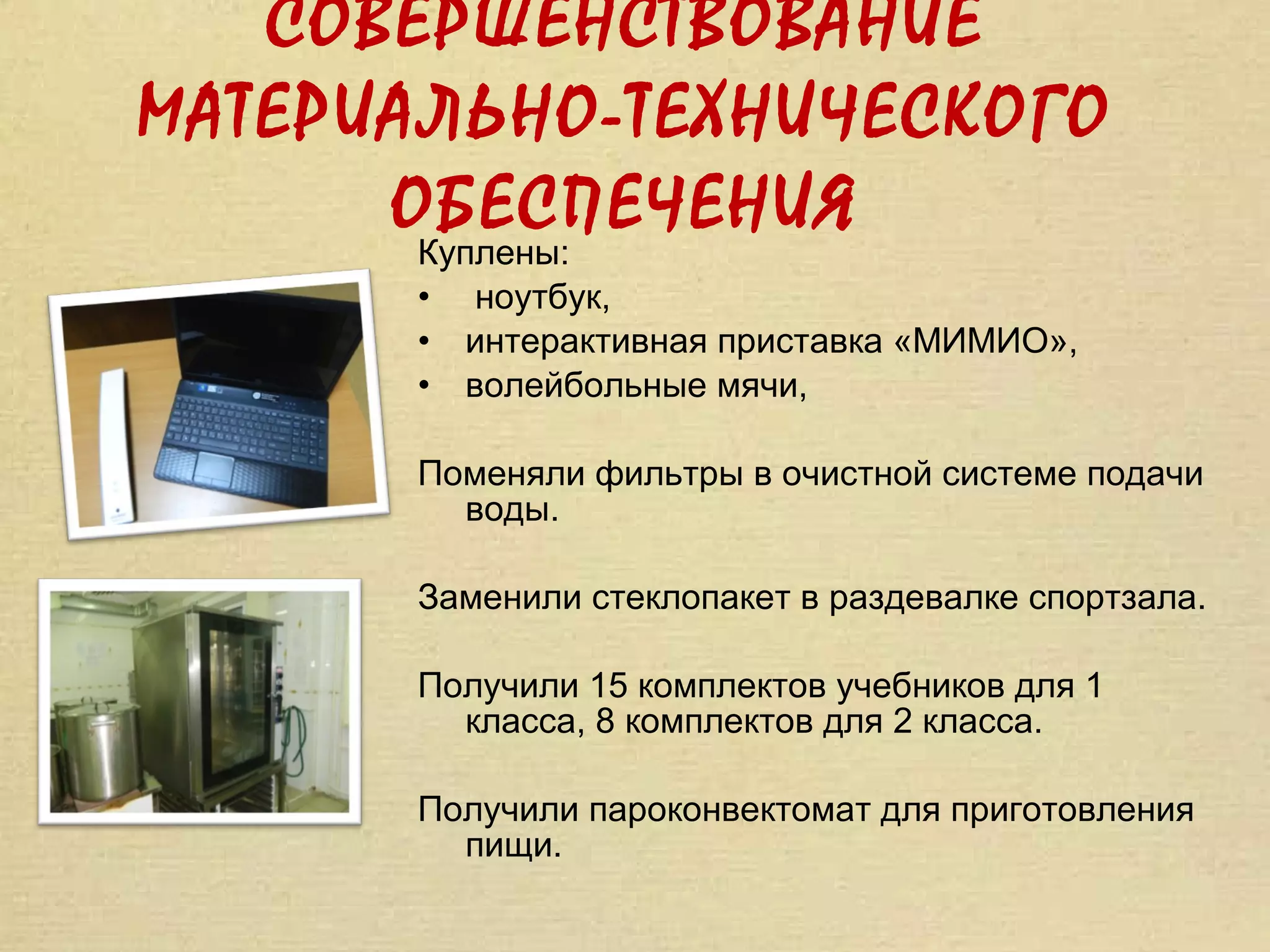 СОВЕРШЕНСТВОВАНИЕ МАТЕРИАЛЬНО-ТЕХНИЧЕСКОГО ОБЕСПЕЧЕНИЯ

Куплены:
• ноутбук,
• интерактивная приставка «МИМИО»,
• волейбольные мячи,

Поменяли фильтры в очистной системе подачи воды.

Заменили стеклопакет в раздевалке спортзала.

Получили 15 комплектов учебников для 1 класса, 8 комплектов для 2 класса.

Получили пароконвектомат для приготовления пищи.